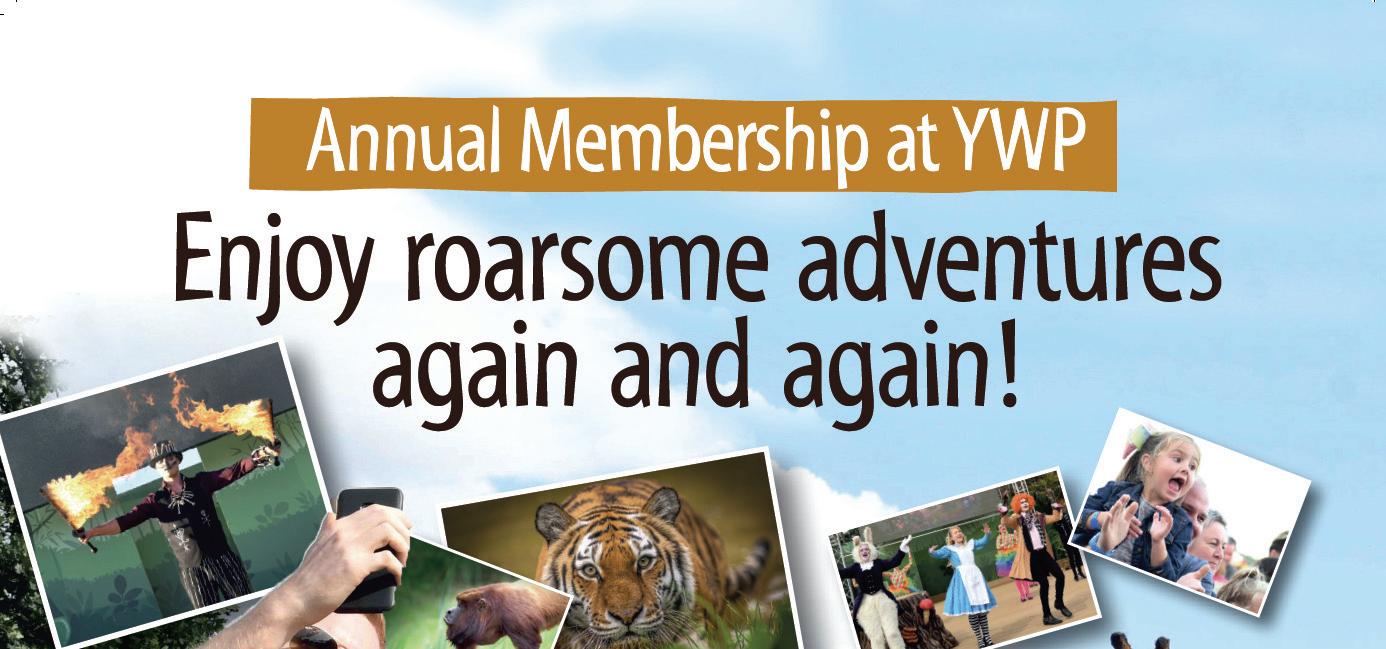 Annual Membership at YWP

Enjoy roarsome adventures again and again!